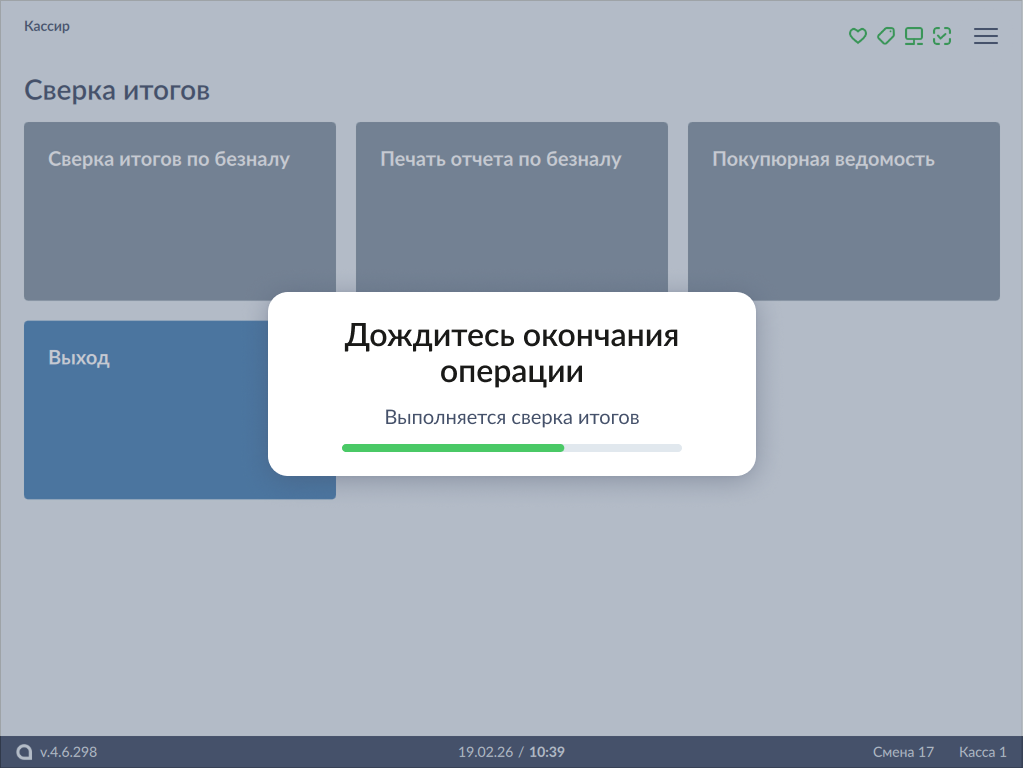 Кассир

Сверка итогов

Сверка итогов по безналу

Печать отчета по безналу

Покупюрная ведомость

Выход

Дождитесь окончания операции

Выполняется сверка итогов

v.4.6.298

19.02.26 / 10:39

Смена 17

Касса 1